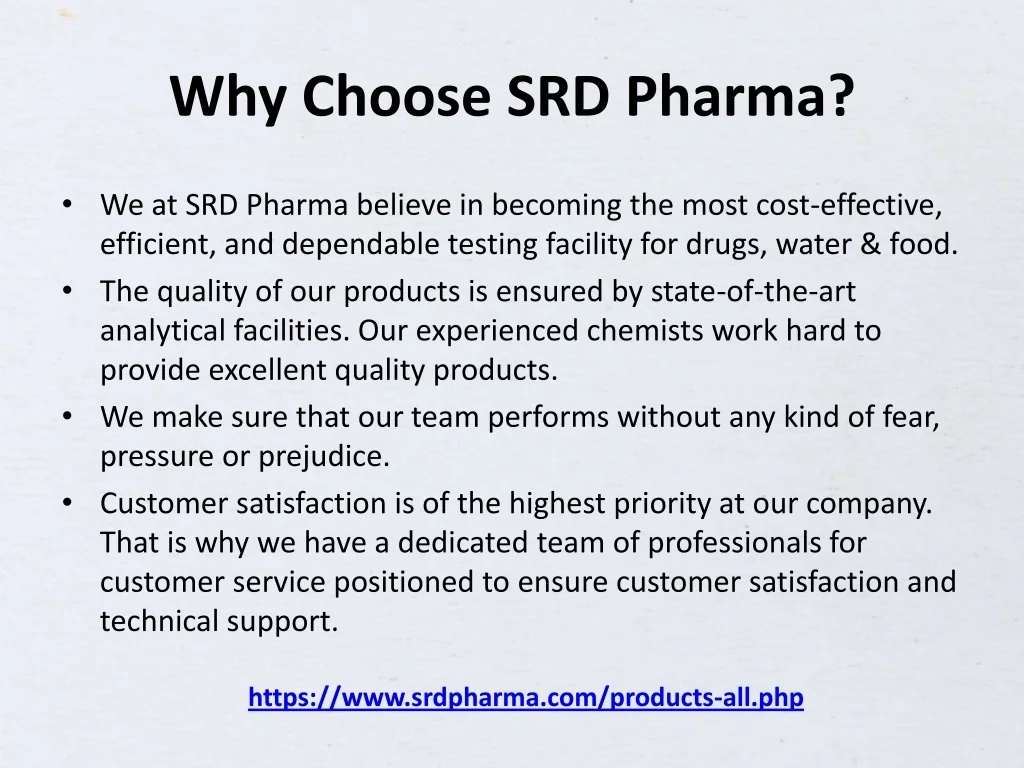 Why Choose SRD Pharma?

• We at SRD Pharma believe in becoming the most cost-effective, efficient, and dependable testing facility for drugs, water & food.
• The quality of our products is ensured by state-of-the-art analytical facilities. Our experienced chemists work hard to provide excellent quality products.
• We make sure that our team performs without any kind of fear, pressure or prejudice.
• Customer satisfaction is of the highest priority at our company. That is why we have a dedicated team of professionals for customer service positioned to ensure customer satisfaction and technical support.

https://www.srdpharma.com/products-all.php